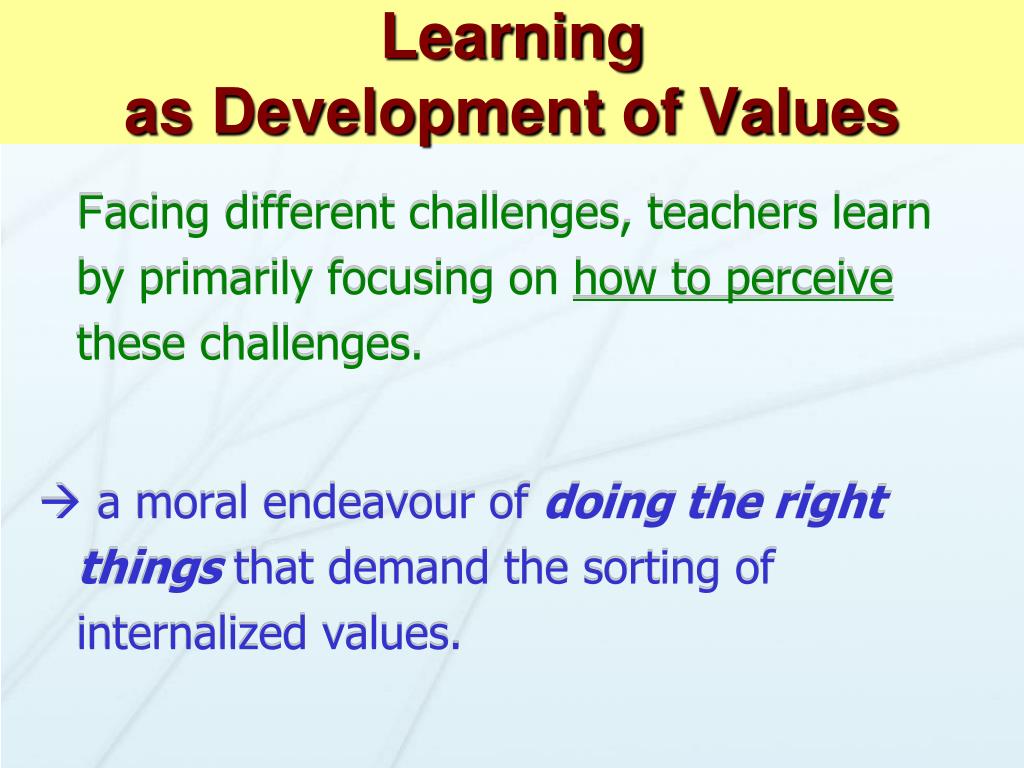 Learning
as Development of Values

Facing different challenges, teachers learn by primarily focusing on how to perceive these challenges.

→ a moral endeavour of doing the right things that demand the sorting of internalized values.